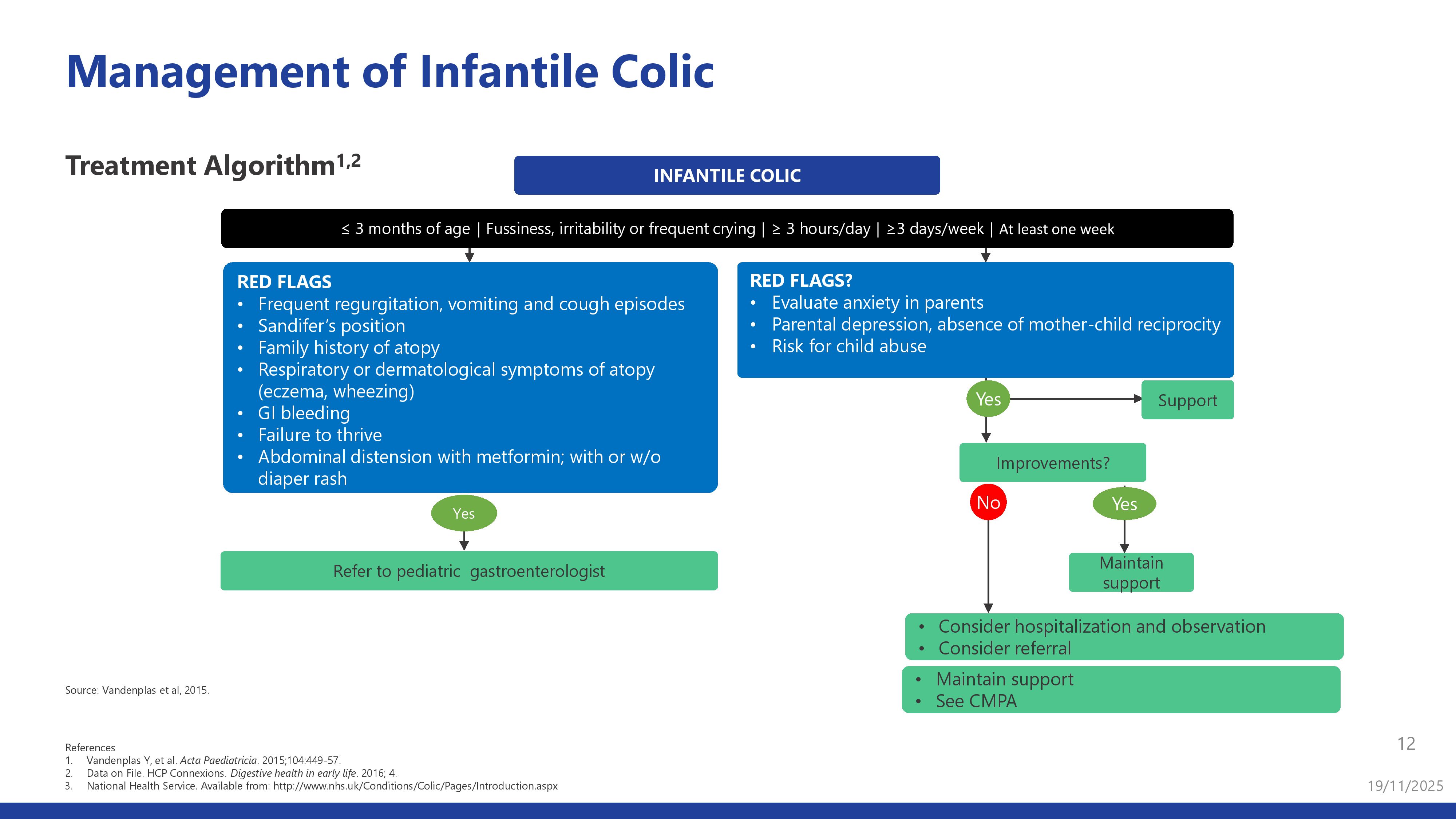 Management of Infantile Colic

Treatment Algorithm$^{1,2}$

INFANTILE COLIC

≤ 3 months of age | Fussiness, irritability or frequent crying | ≥ 3 hours/day | ≥3 days/week | At least one week

RED FLAGS
• Frequent regurgitation, vomiting and cough episodes
• Sandifer's position
• Family history of atopy
• Respiratory or dermatological symptoms of atopy (eczema, wheezing)
• GI bleeding
• Failure to thrive
• Abdominal distension with metformin; with or w/o diaper rash

Yes

Refer to pediatric gastroenterologist

RED FLAGS?
• Evaluate anxiety in parents
• Parental depression, absence of mother-child reciprocity
• Risk for child abuse

Yes

Support

Improvements?

No

Yes

Maintain support

• Consider hospitalization and observation
• Consider referral

• Maintain support
• See CMPA

Source: Vandenplas et al, 2015.

References
1. Vandenplas Y, et al. Acta Paediatricia. 2015;104:449-57.
2. Data on File. HCP Connexions. Digestive health in early life. 2016; 4.
3. National Health Service. Available from: http://www.nhs.uk/Conditions/Colic/Pages/Introduction.aspx

12

19/11/2025